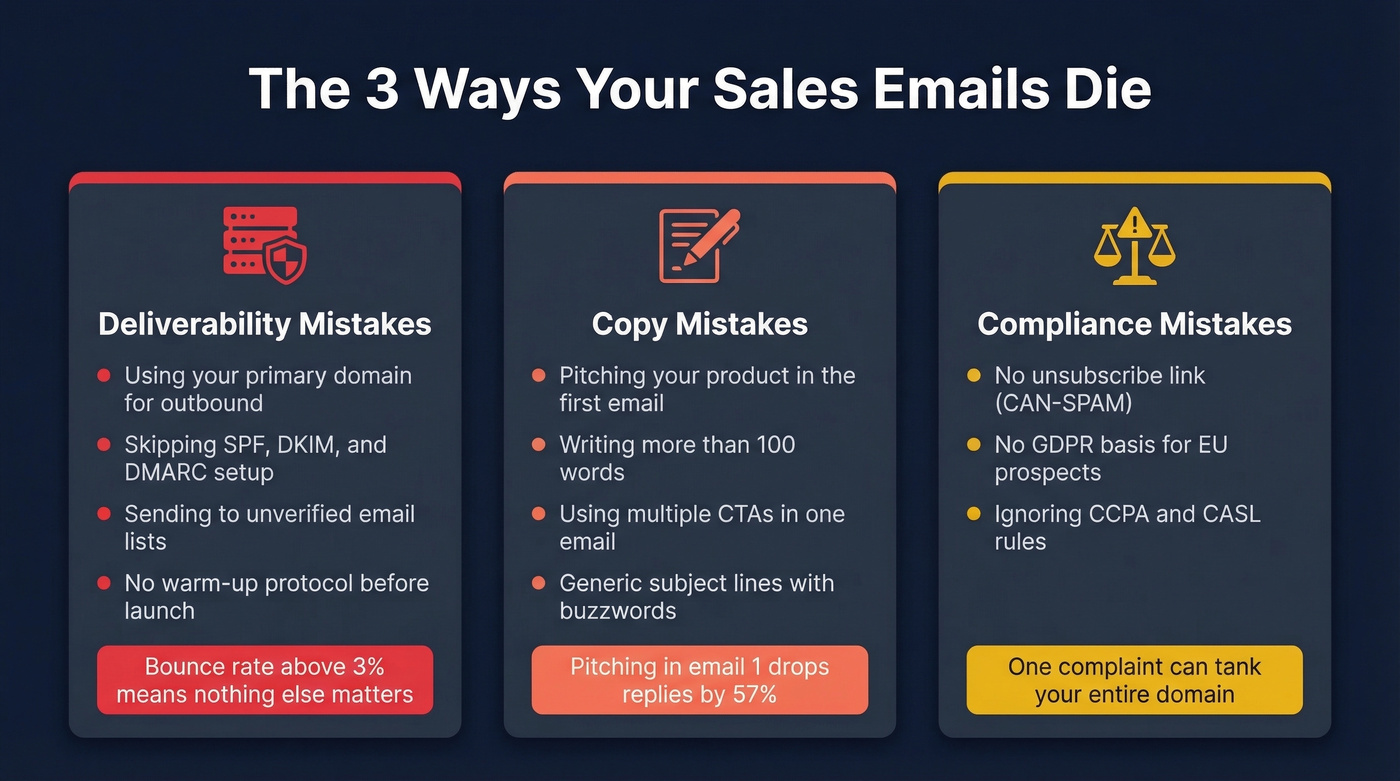 The 3 Ways Your Sales Emails Die

Deliverability Mistakes

- Using your primary domain for outbound
- Skipping SPF, DKIM, and DMARC setup
- Sending to unverified email lists
- No warm-up protocol before launch

Bounce rate above 3% means nothing else matters

Copy Mistakes

- Pitching your product in the first email
- Writing more than 100 words
- Using multiple CTAs in one email
- Generic subject lines with buzzwords

Pitching in email 1 drops replies by 57%

Compliance Mistakes

- No unsubscribe link (CAN-SPAM)
- No GDPR basis for EU prospects
- Ignoring CCPA and CASL rules

One complaint can tank your entire domain